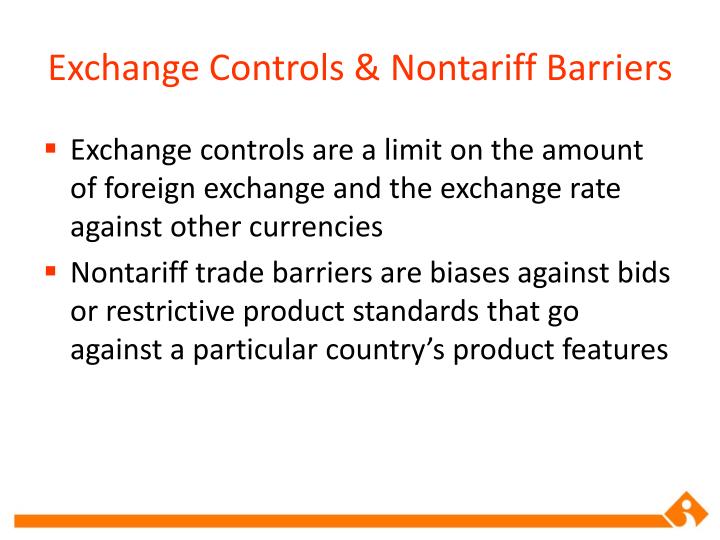 Exchange Controls & Nontariff Barriers

▪ Exchange controls are a limit on the amount of foreign exchange and the exchange rate against other currencies

▪ Nontariff trade barriers are biases against bids or restrictive product standards that go against a particular country's product features